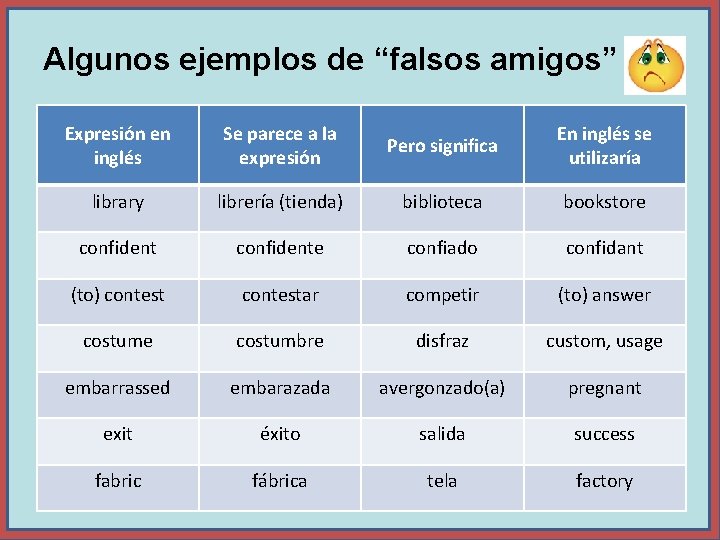 Algunos ejemplos de “falsos amigos”

| Expresión en inglés | Se parece a la expresión | Pero significa | En inglés se utilizaría |
|---|---|---|---|
| library | librería (tienda) | biblioteca | bookstore |
| confident | confidente | confiado | confidant |
| (to) contest | contestar | competir | (to) answer |
| costume | costumbre | disfraz | custom, usage |
| embarrassed | embarazada | avergonzado(a) | pregnant |
| exit | éxito | salida | success |
| fabric | fábrica | tela | factory |